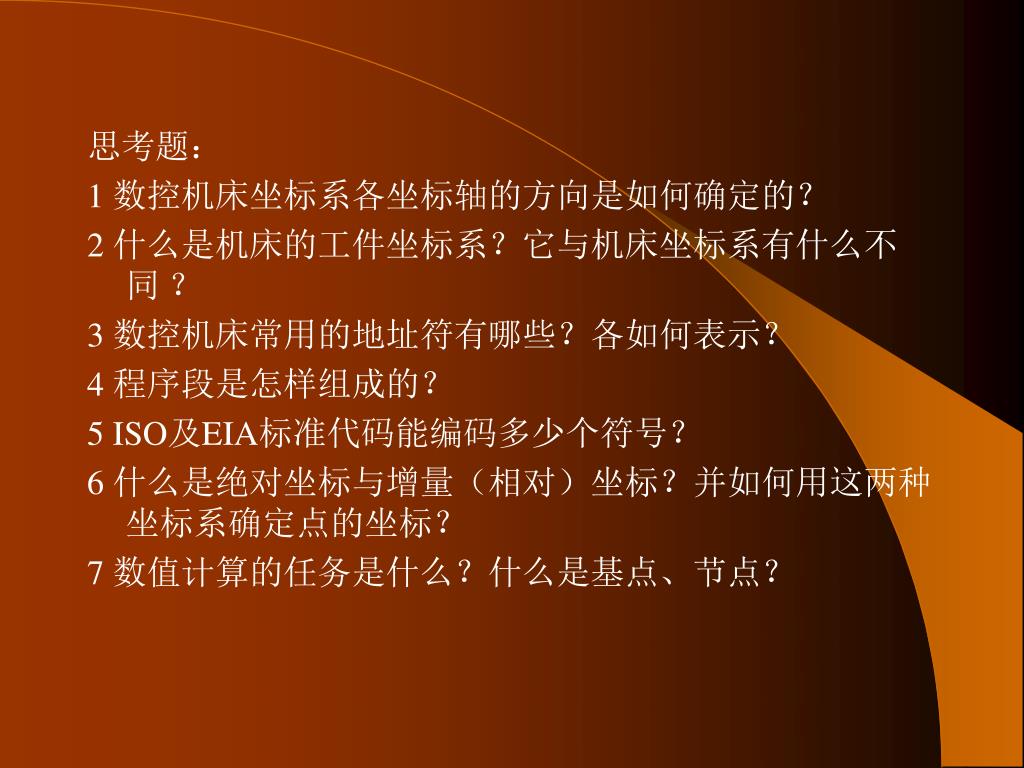 思考题：

1 数控机床坐标系各坐标轴的方向是如何确定的？

2 什么是机床的工件坐标系？它与机床坐标系有什么不同 ？

3 数控机床常用的地址符有哪些？各如何表示？

4 程序段是怎样组成的？

5 ISO及EIA标准代码能编码多少个符号？

6 什么是绝对坐标与增量（相对）坐标？并如何用这两种坐标系确定点的坐标？

7 数值计算的任务是什么？什么是基点、节点？